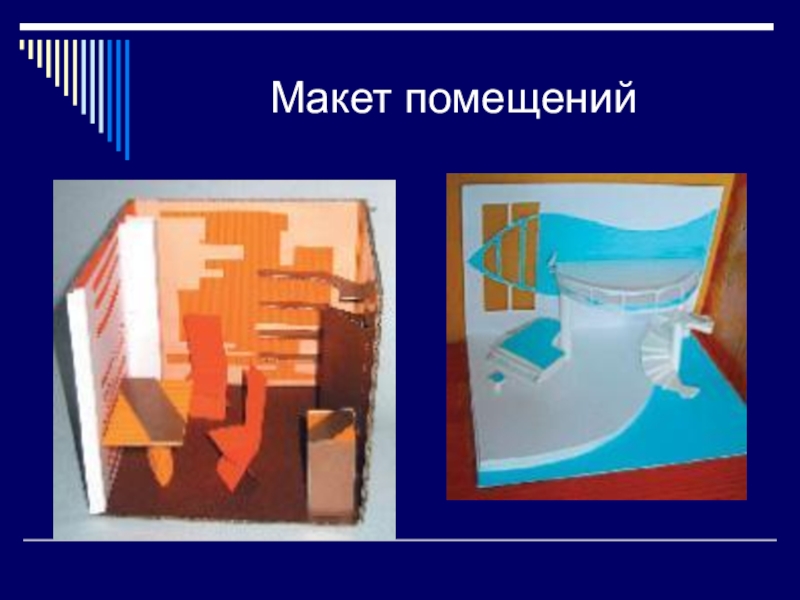 Макет помещений